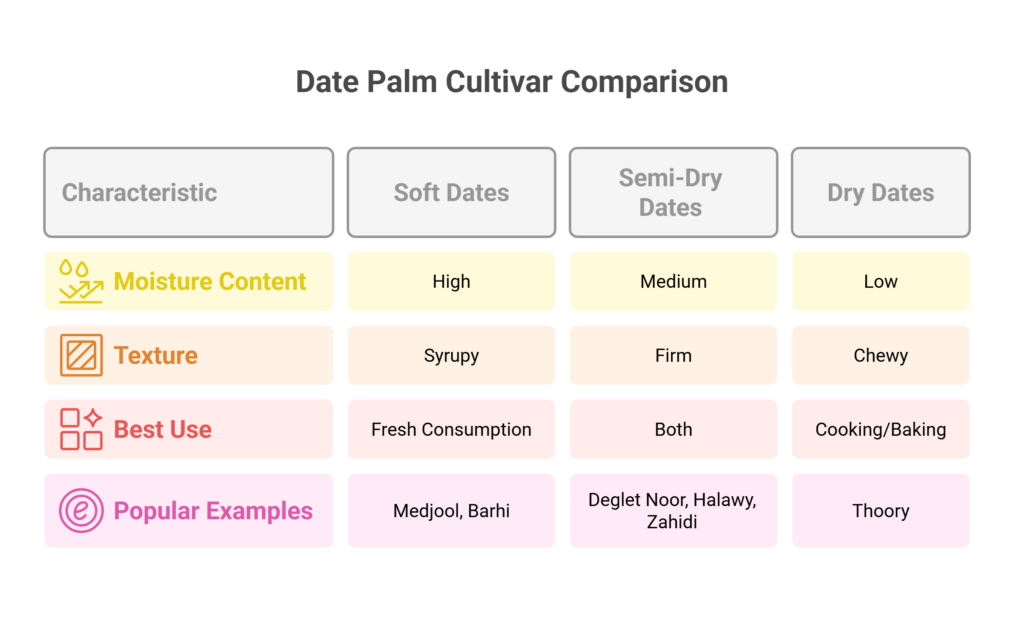 Date Palm Cultivar Comparison

| Characteristic | Soft Dates | Semi-Dry Dates | Dry Dates |
|---|---|---|---|
| Moisture Content | High | Medium | Low |
| Texture | Syrupy | Firm | Chewy |
| Best Use | Fresh Consumption | Both | Cooking/Baking |
| Popular Examples | Medjool, Barhi | Deglet Noor, Halawy, Zahidi | Thoory |